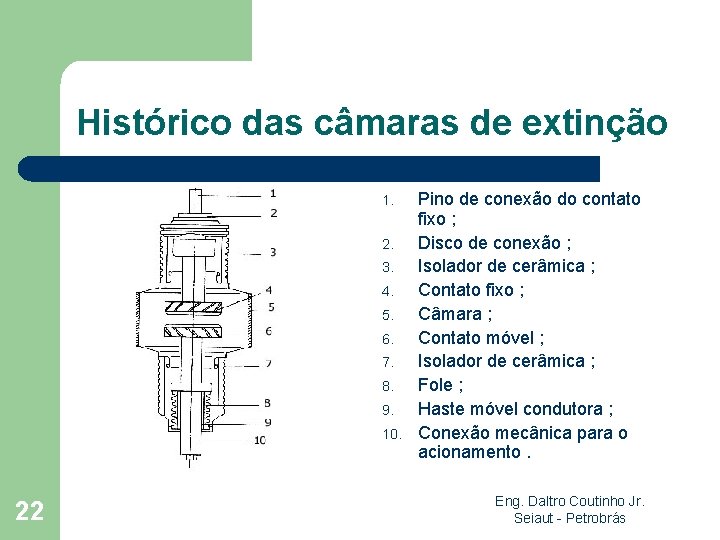 Histórico das câmaras de extinção

1
2
3
4
5
6
7
8
9
10

1. Pino de conexão do contato fixo ;
2. Disco de conexão ;
3. Isolador de cerâmica ;
4. Contato fixo ;
5. Câmara ;
6. Contato móvel ;
7. Isolador de cerâmica ;
8. Fole ;
9. Haste móvel condutora ;
10. Conexão mecânica para o acionamento .

22

Eng. Daltro Coutinho Jr.
Seiaut - Petrobrás